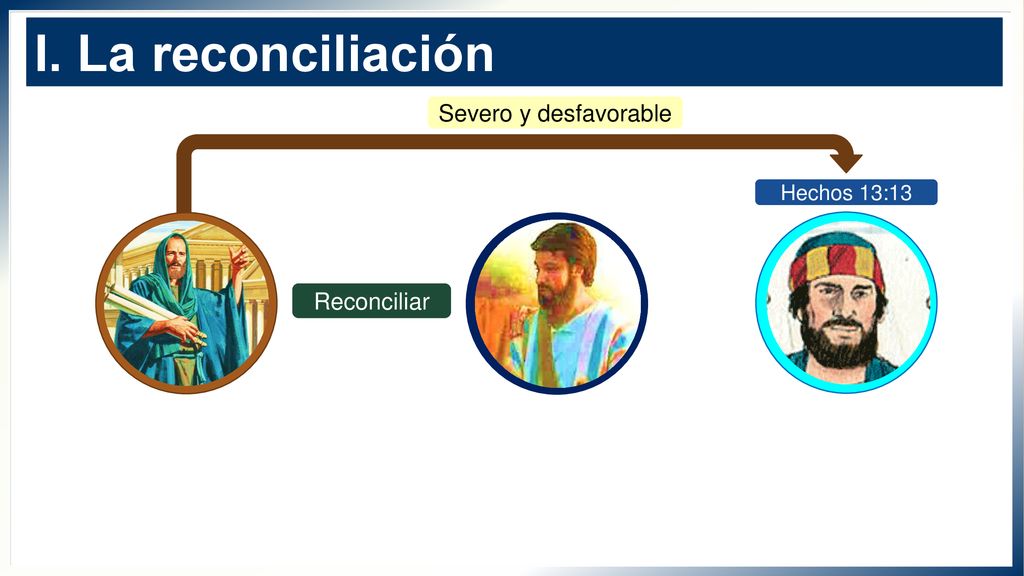 I. La reconciliación

Severo y desfavorable

Hechos 13:13

Reconciliar